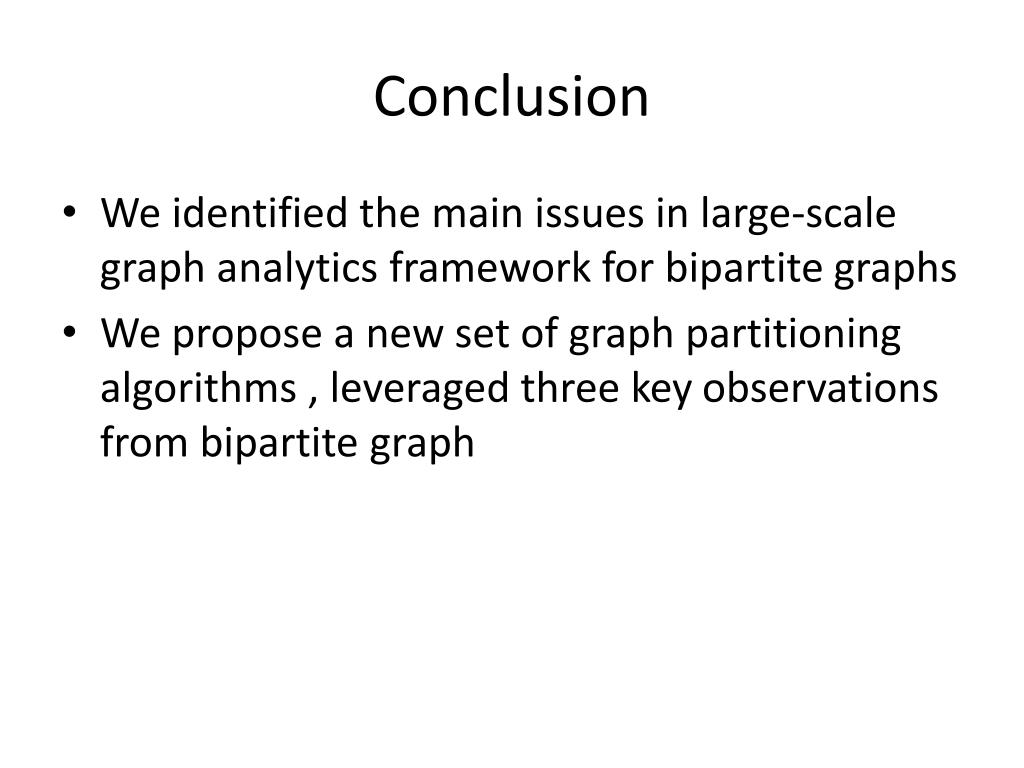 Conclusion

• We identified the main issues in large-scale graph analytics framework for bipartite graphs
• We propose a new set of graph partitioning algorithms , leveraged three key observations from bipartite graph